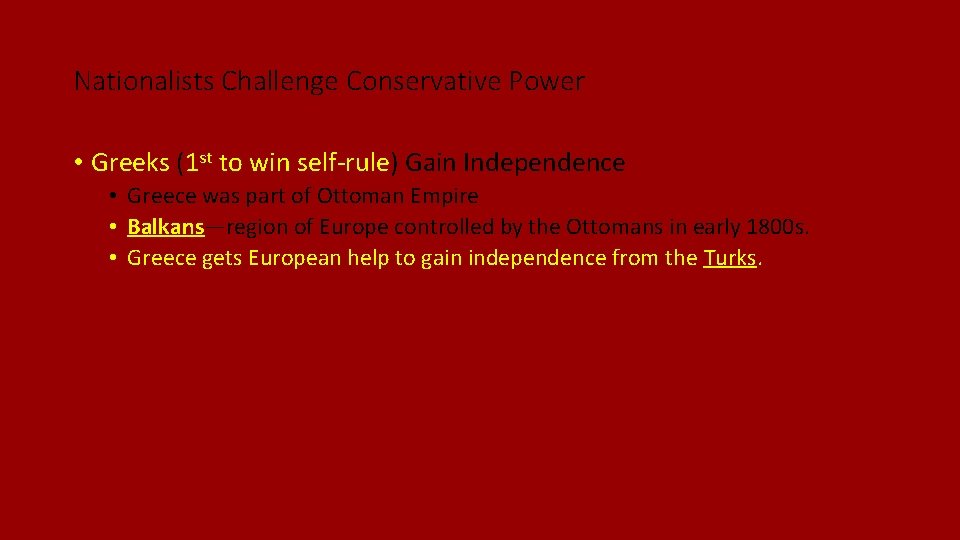 Nationalists Challenge Conservative Power

• Greeks (1st to win self-rule) Gain Independence
  • Greece was part of Ottoman Empire
  • Balkans—region of Europe controlled by the Ottomans in early 1800s.
  • Greece gets European help to gain independence from the Turks.